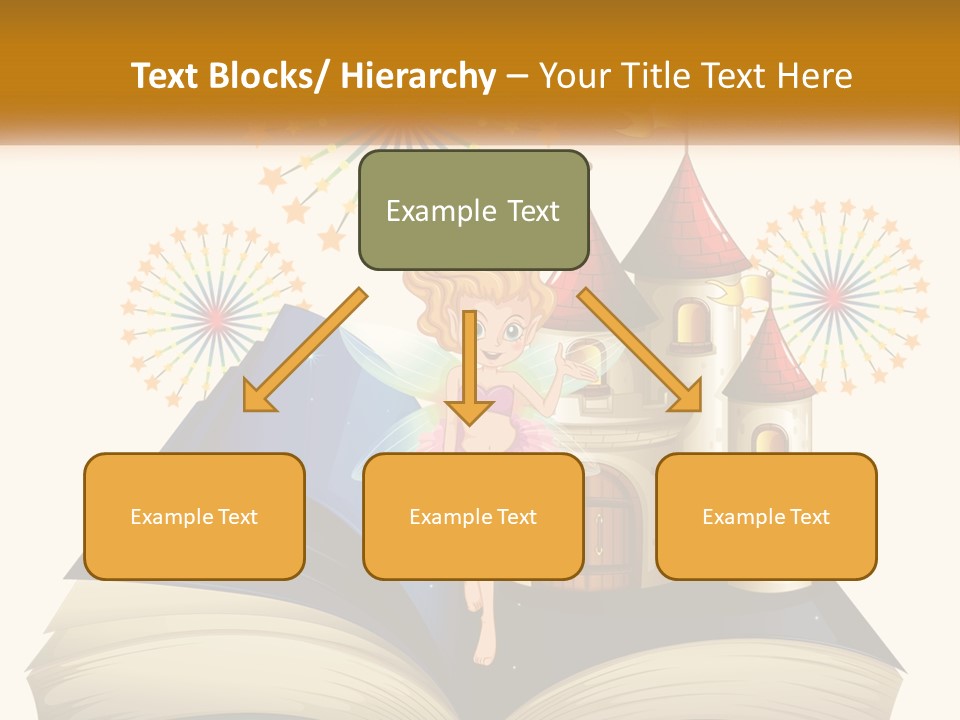 Text Blocks/ Hierarchy – Your Title Text Here

Example Text

Example Text

Example Text

Example Text